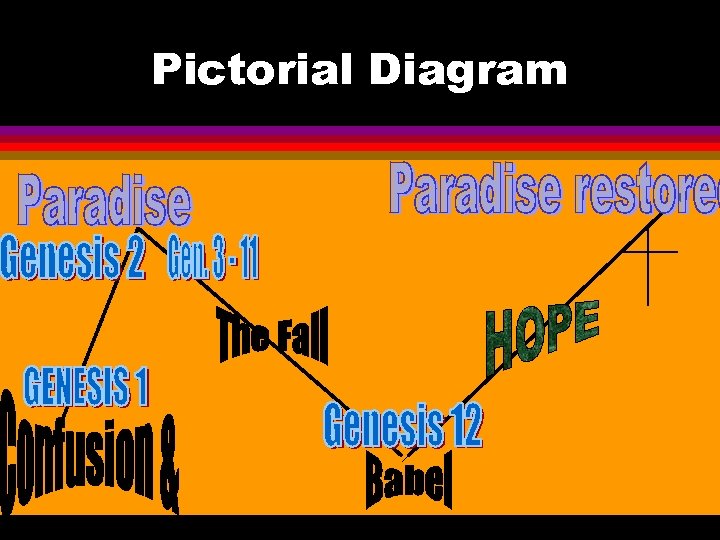 Pictorial Diagram

Paradise

Paradise restored

Genesis 2

Gen. 3 - 11

The Fall

HOPE

GENESIS 1

Confusion &

Genesis 12

Babel